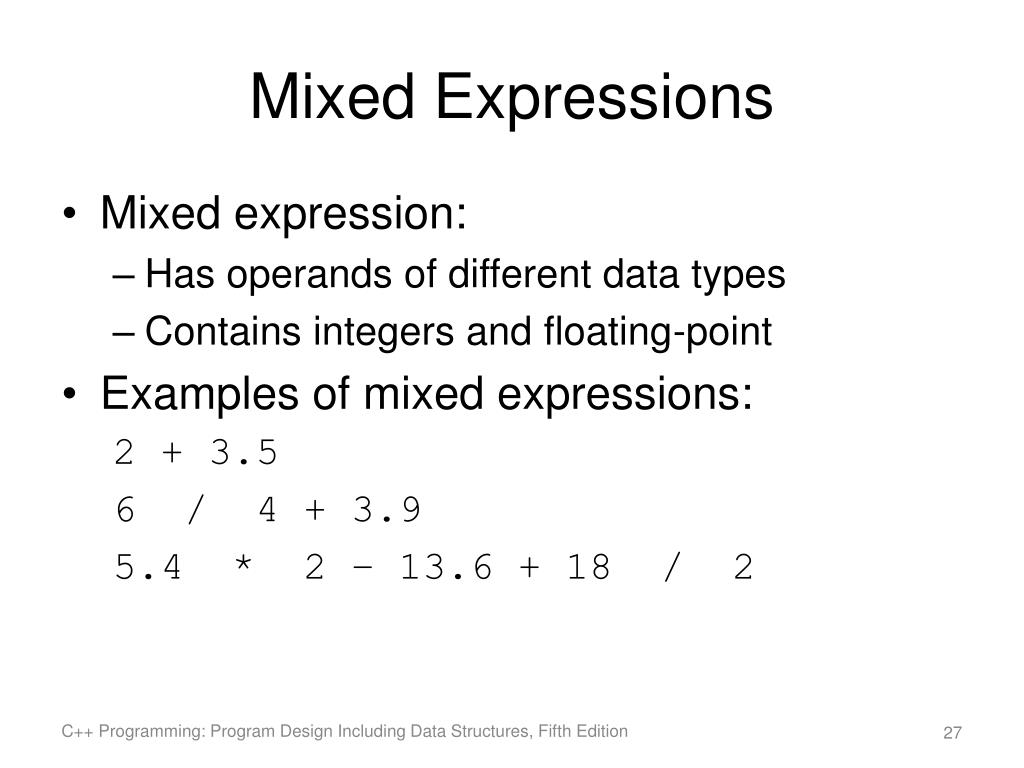 Mixed Expressions

• Mixed expression:
– Has operands of different data types
– Contains integers and floating-point
• Examples of mixed expressions:
2 + 3.5
6 / 4 + 3.9
5.4 * 2 – 13.6 + 18 / 2

C++ Programming: Program Design Including Data Structures, Fifth Edition

27